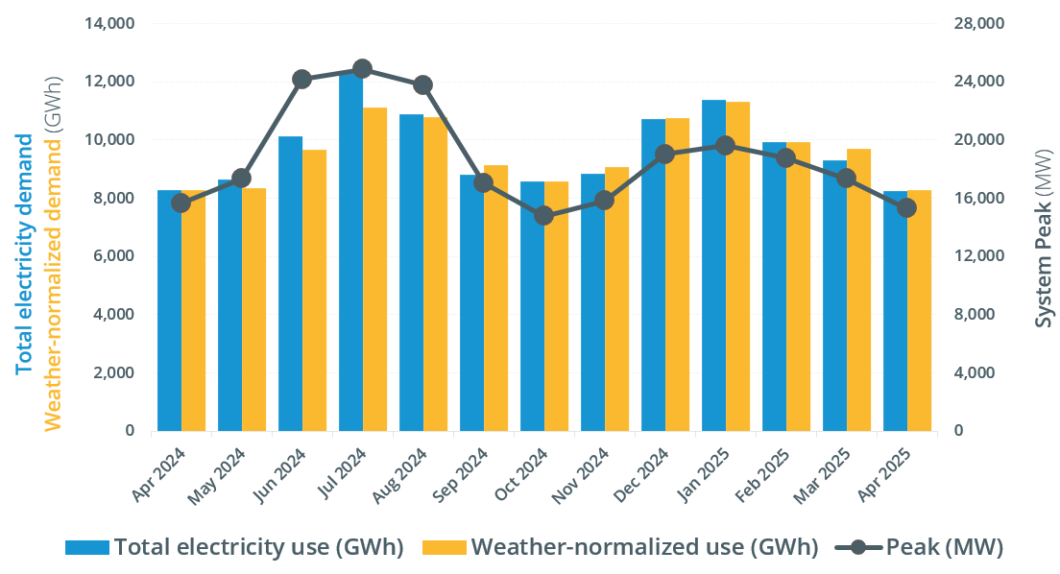 Total electricity demand
Weather-normalized demand (GWh)

14,000
12,000
10,000
8,000
6,000
4,000
2,000
0

28,000
24,000
20,000
16,000
12,000
8,000
4,000
0

System Peak (MW)

Apr 2024
May 2024
Jun 2024
Jul 2024
Aug 2024
Sep 2024
Oct 2024
Nov 2024
Dec 2024
Jan 2025
Feb 2025
Mar 2025
Apr 2025

Total electricity use (GWh)
Weather-normalized use (GWh)
Peak (MW)